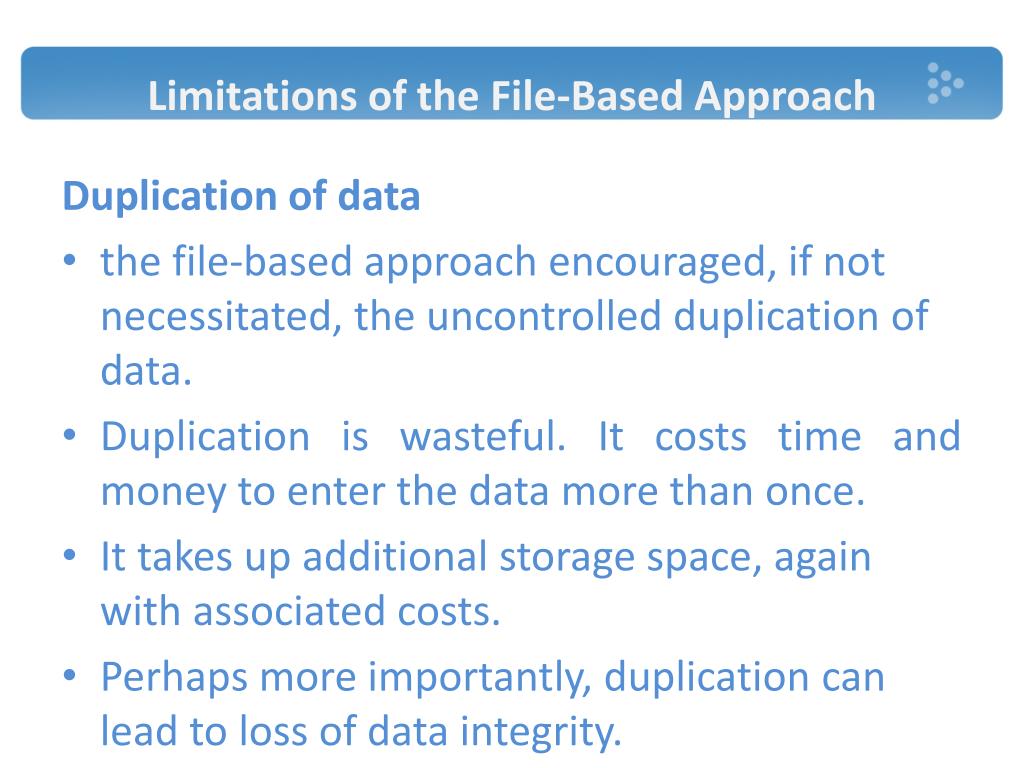 Limitations of the File-Based Approach

Duplication of data

• the file-based approach encouraged, if not necessitated, the uncontrolled duplication of data.
• Duplication is wasteful. It costs time and money to enter the data more than once.
• It takes up additional storage space, again with associated costs.
• Perhaps more importantly, duplication can lead to loss of data integrity.